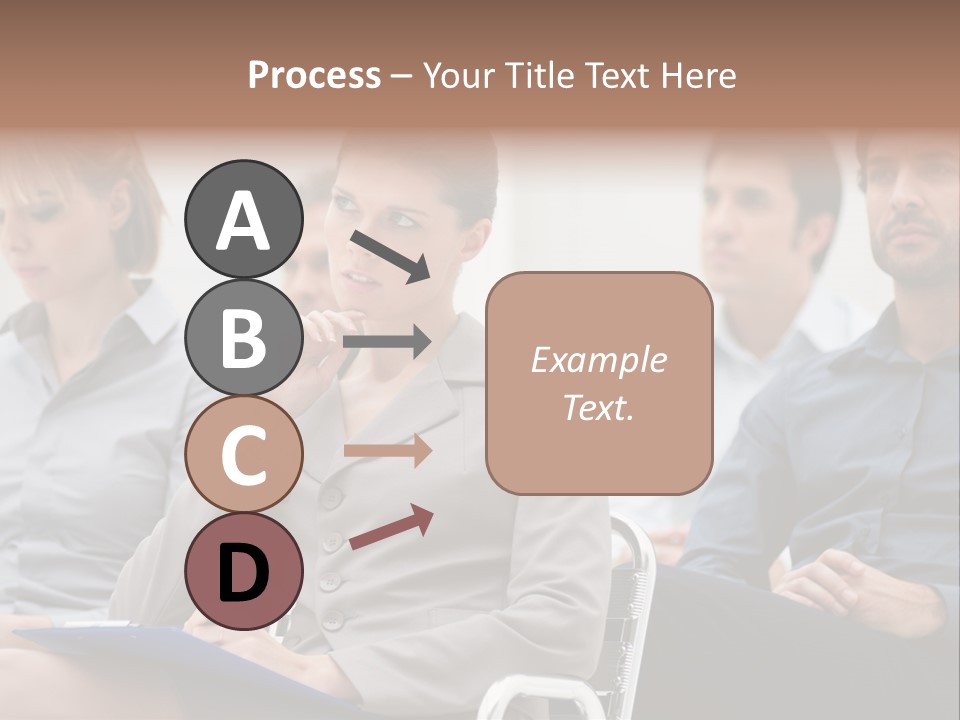 Process – Your Title Text Here

A

B

C

D

Example Text.